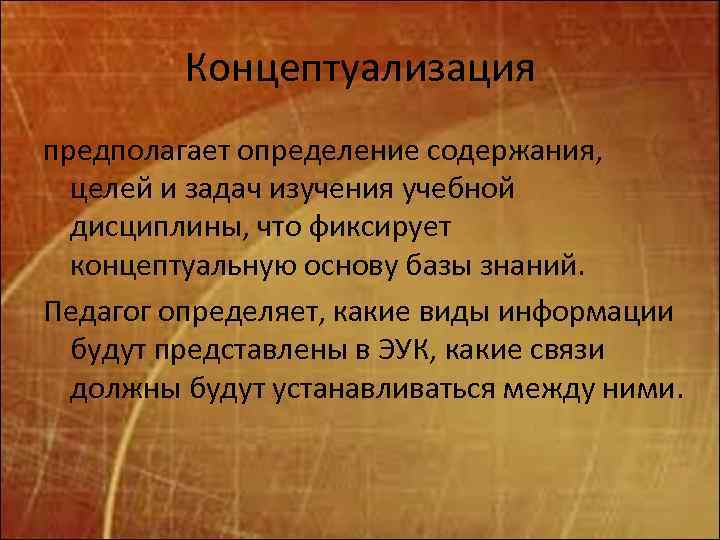 Концептуализация

предполагает определение содержания, целей и задач изучения учебной дисциплины, что фиксирует концептуальную основу базы знаний.

Педагог определяет, какие виды информации будут представлены в ЭУК, какие связи должны будут устанавливаться между ними.